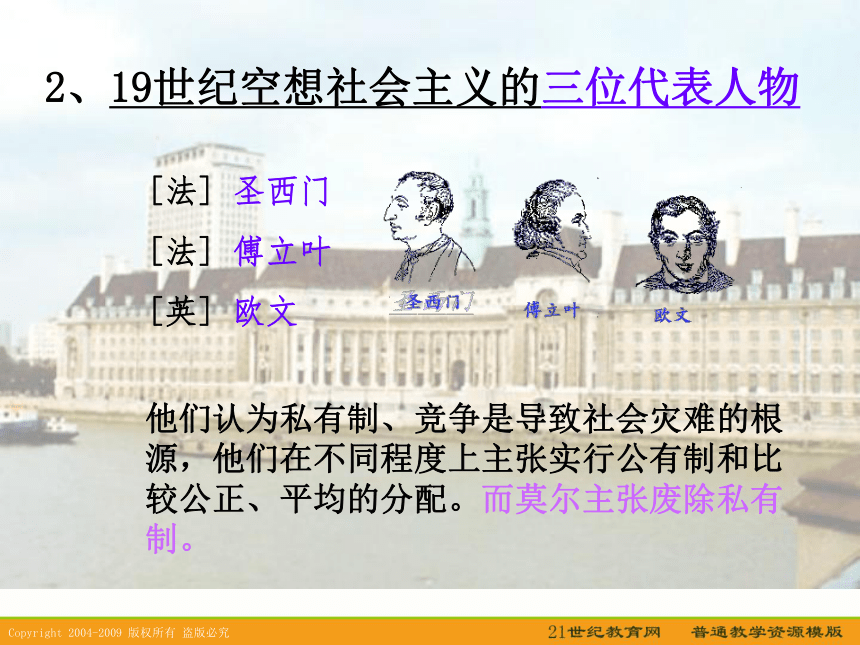 2、19世纪空想社会主义的三位代表人物

[法] 圣西门

[法] 傅立叶

[英] 欧文

圣西门 傅立叶 欧文

他们认为私有制、竞争是导致社会灾难的根源，他们在不同程度上主张实行公有制和比较公正、平均的分配。而莫尔主张废除私有制。

Copyright 2004-2009 版权所有 盗版必究 21世纪教育网 普通教学资源模版